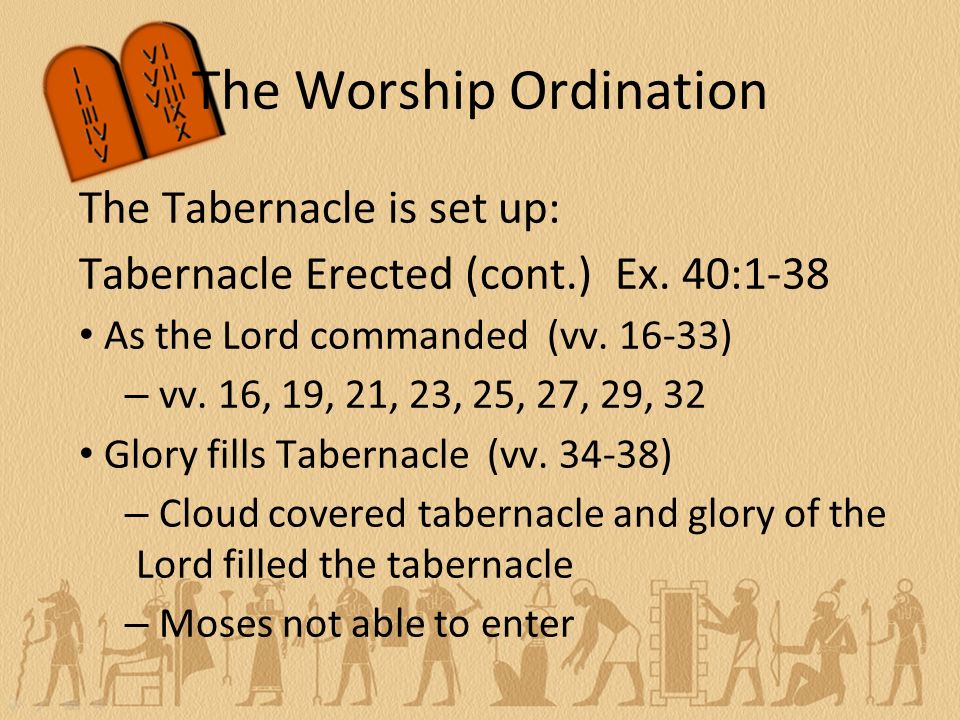 I
II
III
IV
V

VI
VII
VIII
IX
X

The Worship Ordination

The Tabernacle is set up:

Tabernacle Erected (cont.) Ex. 40:1-38

• As the Lord commanded (vv. 16-33)
– vv. 16, 19, 21, 23, 25, 27, 29, 32

• Glory fills Tabernacle (vv. 34-38)
– Cloud covered tabernacle and glory of the Lord filled the tabernacle
– Moses not able to enter